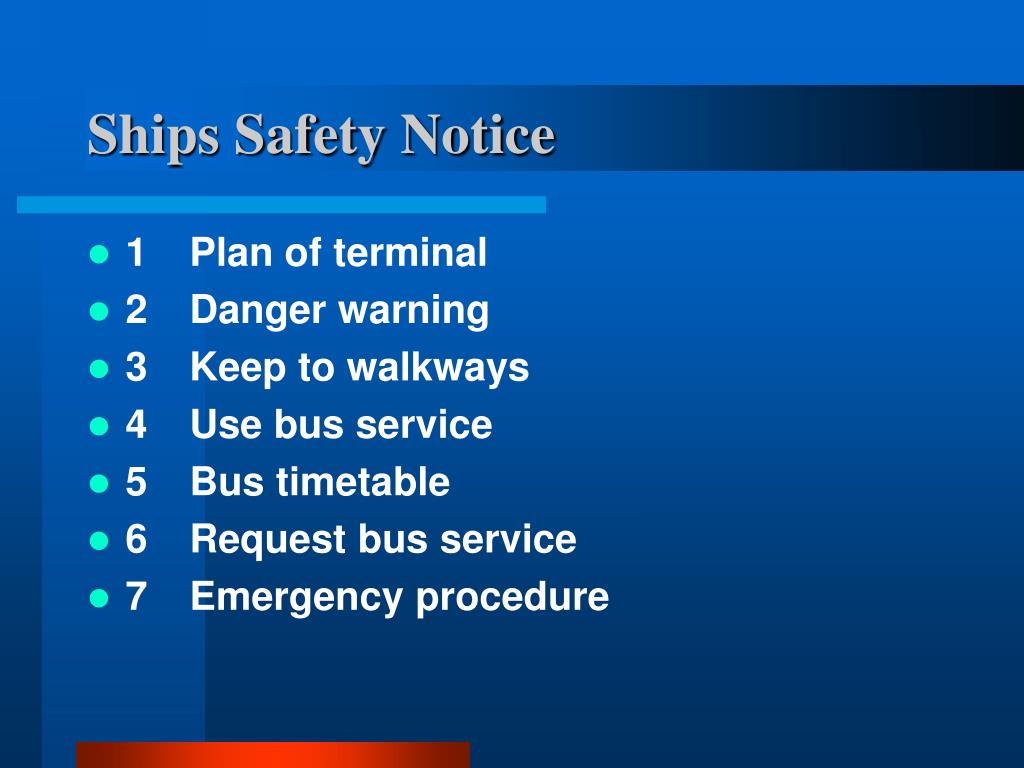 Ships Safety Notice

- 1 Plan of terminal
- 2 Danger warning
- 3 Keep to walkways
- 4 Use bus service
- 5 Bus timetable
- 6 Request bus service
- 7 Emergency procedure